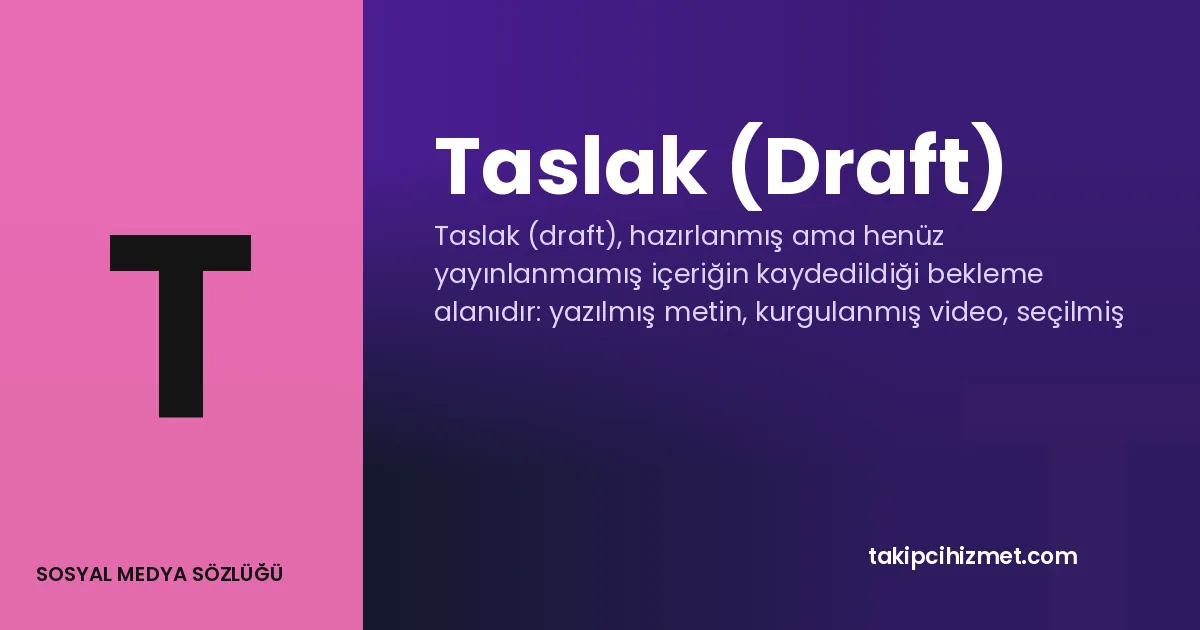 T

SOSYAL MEDYA SÖZLÜĞÜ

Taslak (Draft)

Taslak (draft), hazırlanmış ama henüz yayınlanmamış içeriğin kaydedildiği bekleme alanıdır: yazılmış metin, kurgulanmış video, seçilmiş

takipcihizmet.com